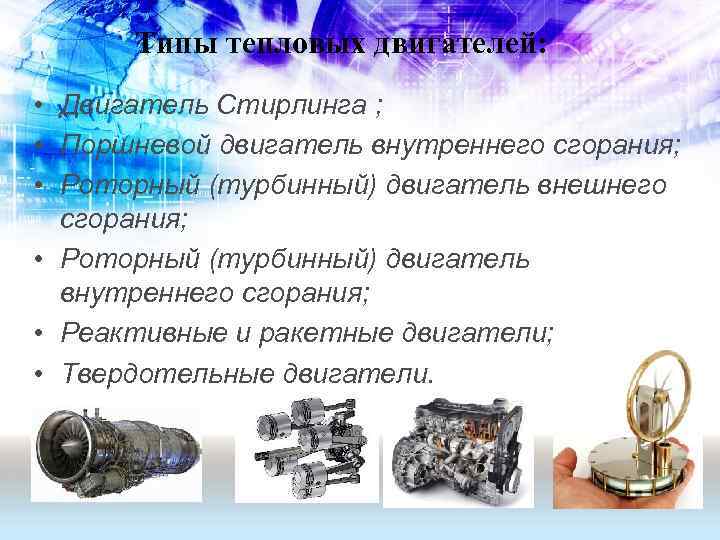 Типы тепловых двигателей:

• Двигатель Стирлинга ;
• Поршневой двигатель внутреннего сгорания;
• Роторный (турбинный) двигатель внешнего сгорания;
• Роторный (турбинный) двигатель внутреннего сгорания;
• Реактивные и ракетные двигатели;
• Твердотельные двигатели.